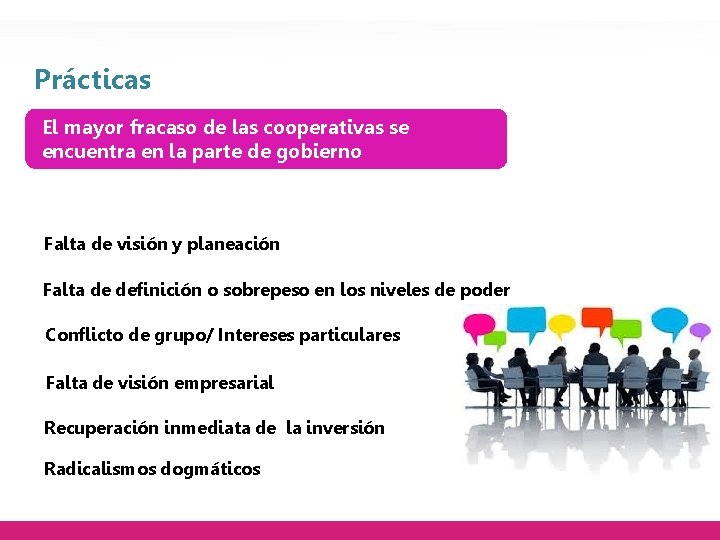 Prácticas

El mayor fracaso de las cooperativas se encuentra en la parte de gobierno

Falta de visión y planeación

Falta de definición o sobrepeso en los niveles de poder

Conflicto de grupo/ Intereses particulares

Falta de visión empresarial

Recuperación inmediata de la inversión

Radicalismos dogmáticos